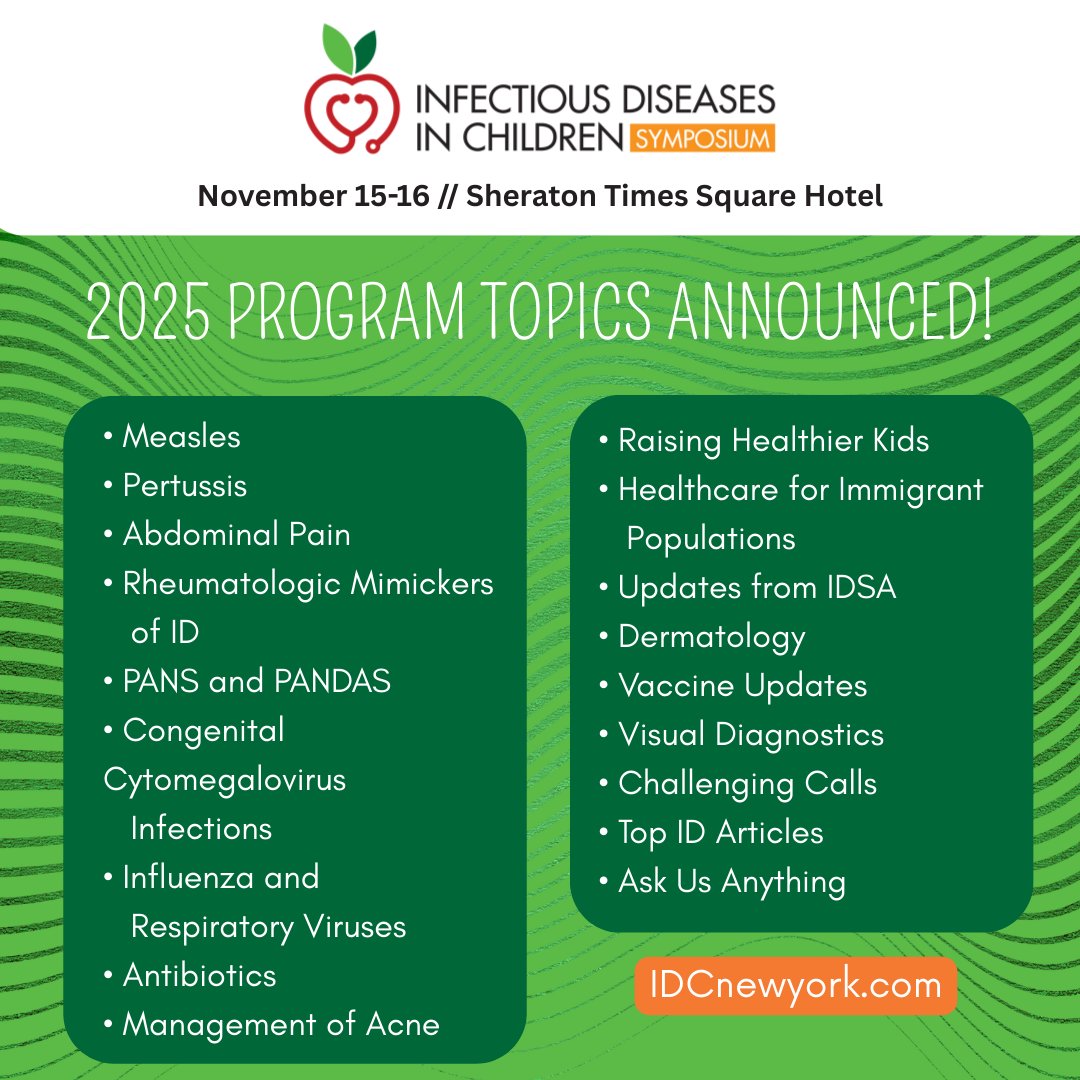 INFECTIOUS DISEASES IN CHILDREN SYMPOSIUM

November 15-16 // Sheraton Times Square Hotel

2025 PROGRAM TOPICS ANNOUNCED!

• Measles
• Pertussis
• Abdominal Pain
• Rheumatologic Mimickers of ID
• PANS and PANDAS
• Congenital Cytomegalovirus Infections
• Influenza and Respiratory Viruses
• Antibiotics
• Management of Acne

• Raising Healthier Kids
• Healthcare for Immigrant Populations
• Updates from IDSA
• Dermatology
• Vaccine Updates
• Visual Diagnostics
• Challenging Calls
• Top ID Articles
• Ask Us Anything

IDCnewyork.com